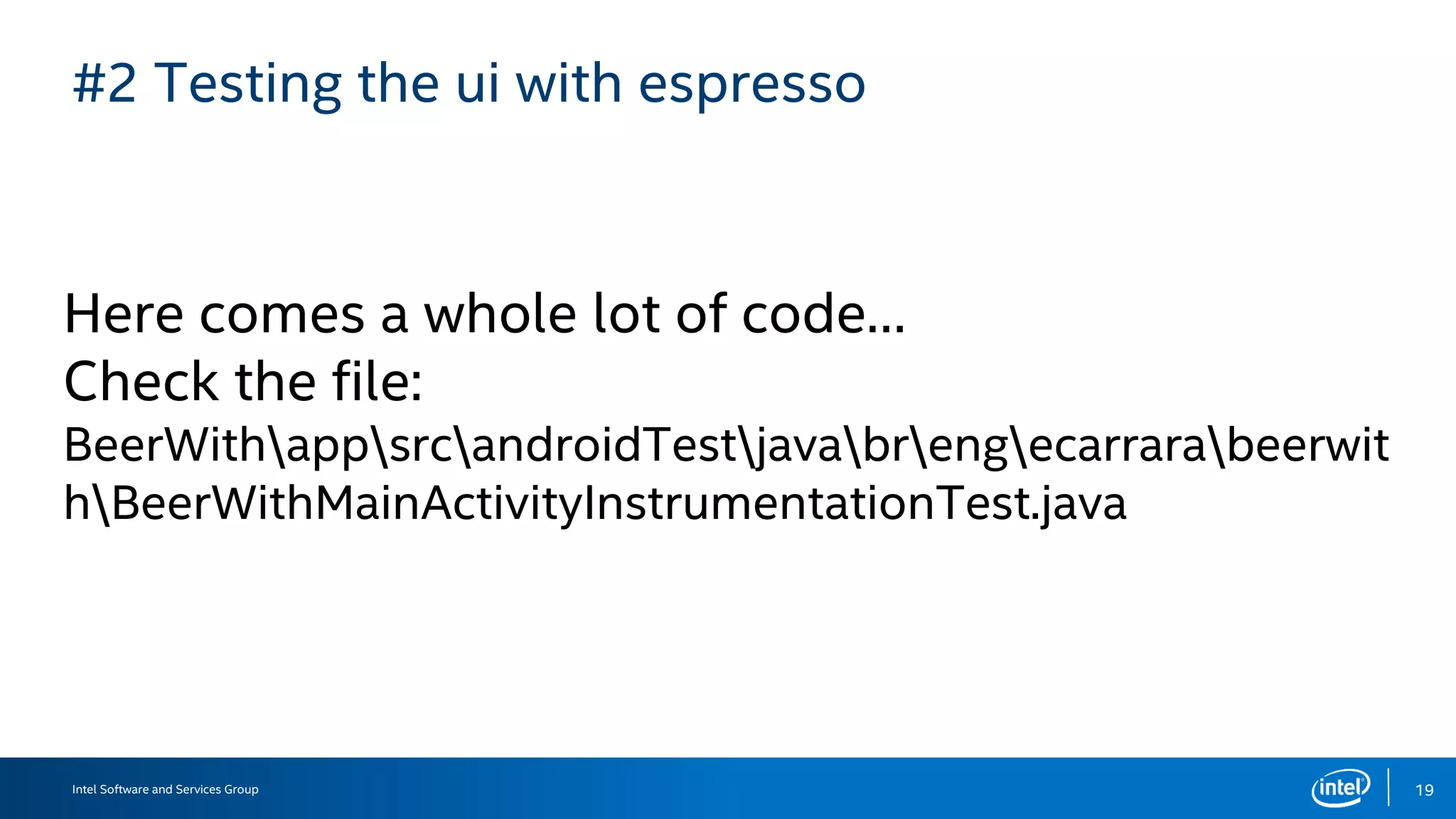 #2 Testing the ui with espresso

Here comes a whole lot of code...
Check the file:
BeerWith\app\src\androidTest\java\br\eng\ecarrara\beerwith\BeerWithMainActivityInstrumentationTest.java

Intel Software and Services Group

intel

19